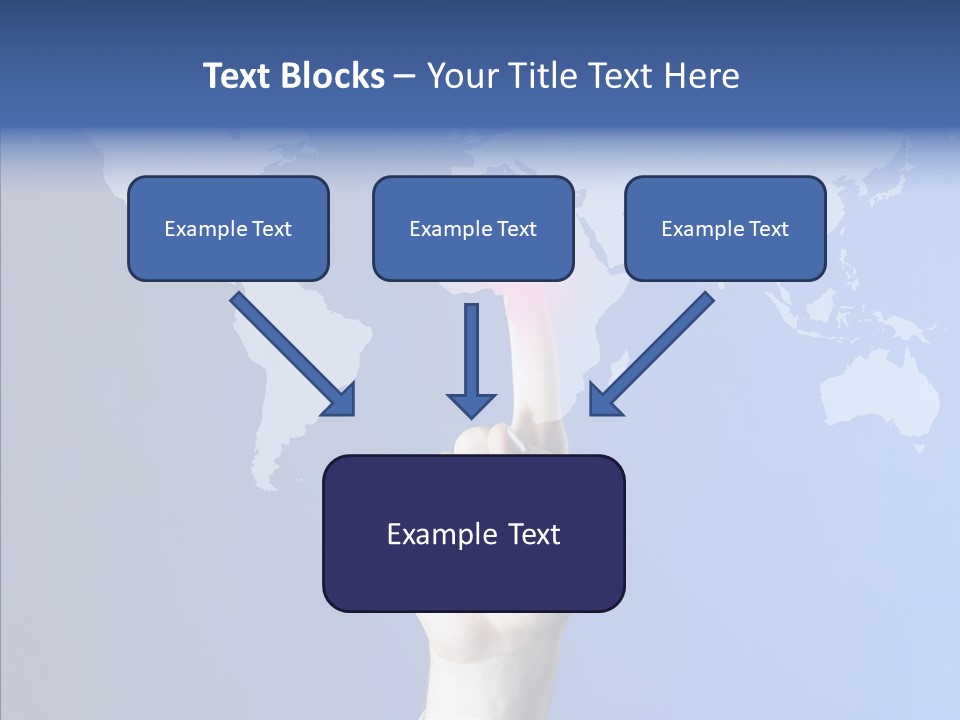 Text Blocks – Your Title Text Here

Example Text

Example Text

Example Text

Example Text